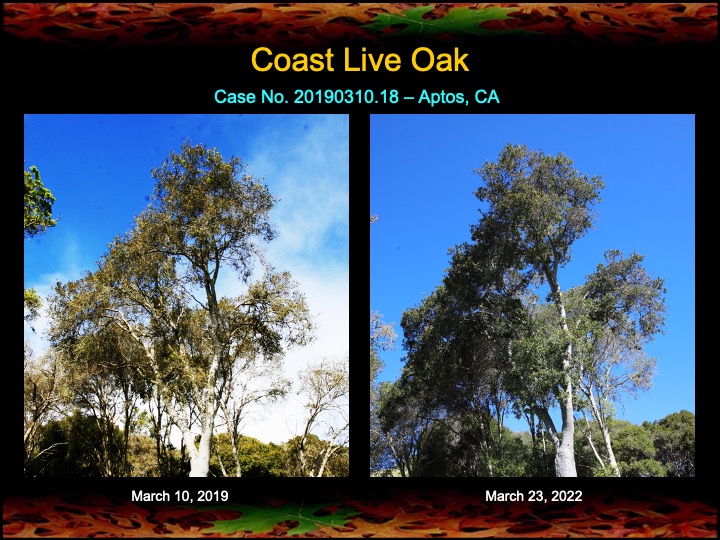 Coast Live Oak

Case No. 20190310.18 – Aptos, CA

March 10, 2019

March 23, 2022